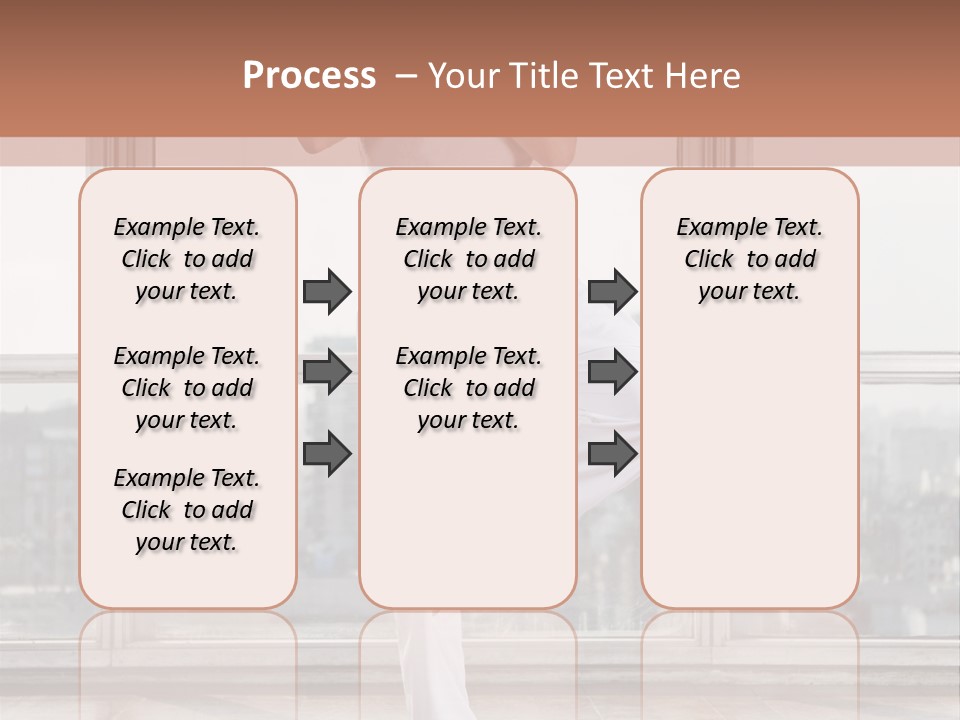 Process – Your Title Text Here

Example Text. Click to add your text.

Example Text. Click to add your text.

Example Text. Click to add your text.

Example Text. Click to add your text.

Example Text. Click to add your text.

Example Text. Click to add your text.